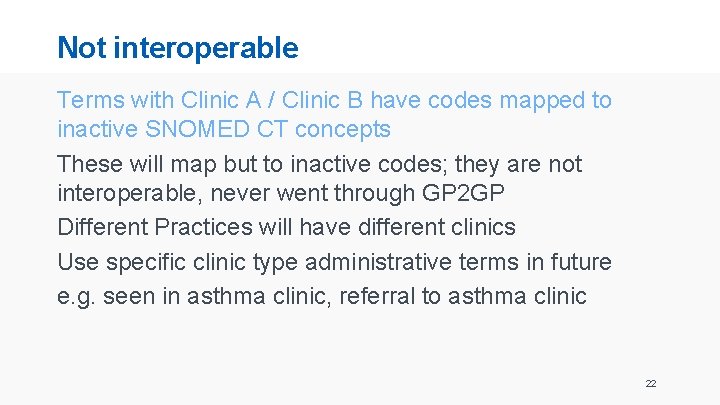 Not interoperable

Terms with Clinic A / Clinic B have codes mapped to inactive SNOMED CT concepts

These will map but to inactive codes; they are not interoperable, never went through GP2GP

Different Practices will have different clinics

Use specific clinic type administrative terms in future e.g. seen in asthma clinic, referral to asthma clinic

22